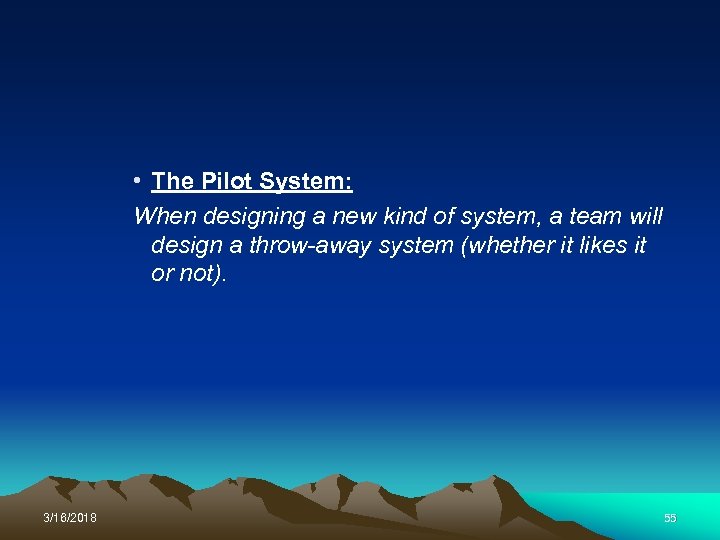 • The Pilot System:

When designing a new kind of system, a team will design a throw-away system (whether it likes it or not).

3/16/2018

55